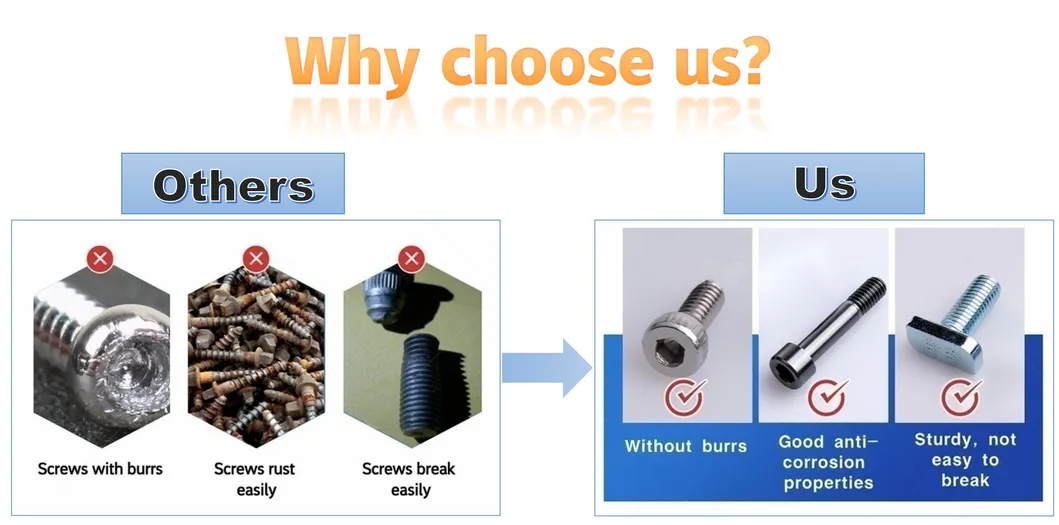 Why choose us?

Others

Screws with burrs

Screws rust easily

Screws break easily

Us

Without burrs

Good anti-corrosion properties

Sturdy, not easy to break